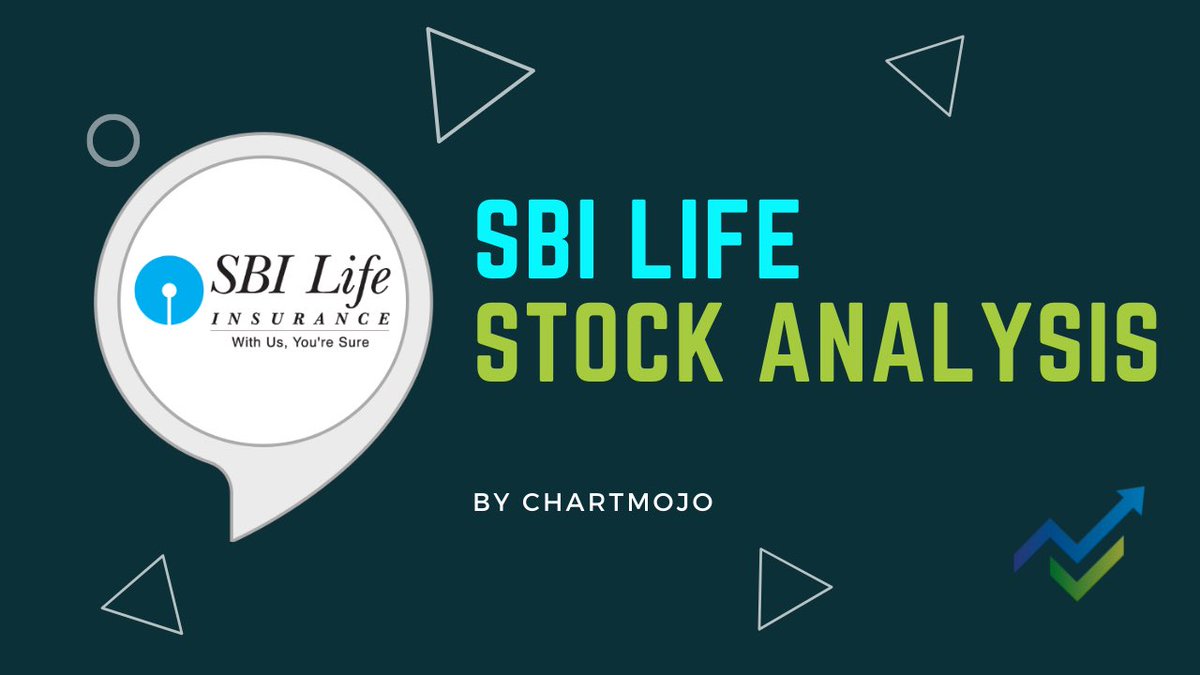 SBI Life
INSURANCE
With Us, You're Sure

SBI LIFE
STOCK ANALYSIS

BY CHARTMOJO